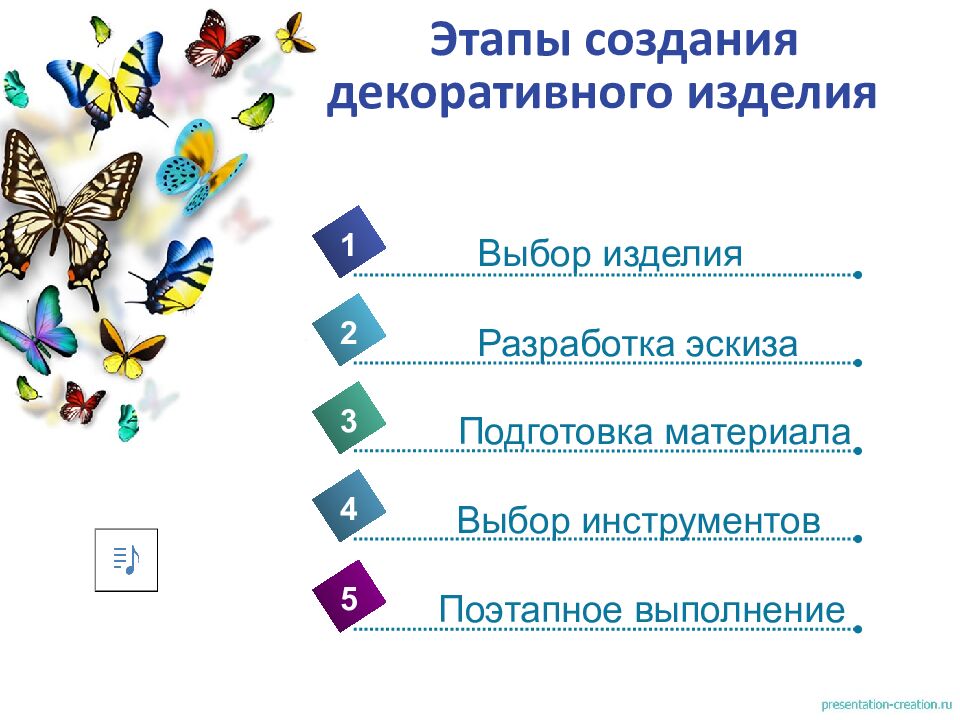 Этапы создания декоративного изделия

1 Выбор изделия

2 Разработка эскиза

3 Подготовка материала

4 Выбор инструментов

5 Поэтапное выполнение

presentation-creation.ru